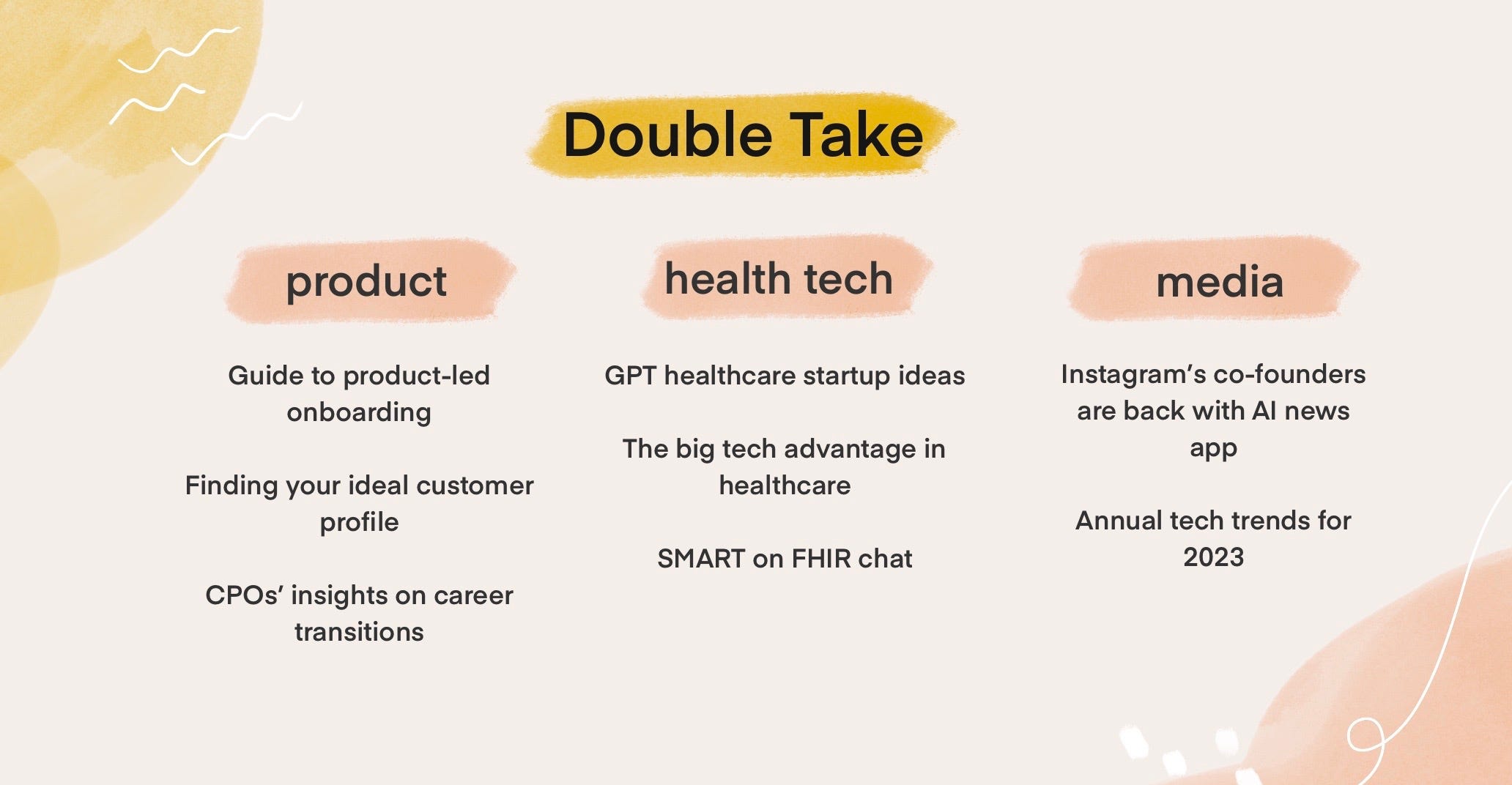 Double Take

product

Guide to product-led onboarding

Finding your ideal customer profile

CPOs' insights on career transitions

health tech

GPT healthcare startup ideas

The big tech advantage in healthcare

SMART on FHIR chat

media

Instagram's co-founders are back with AI news app

Annual tech trends for 2023